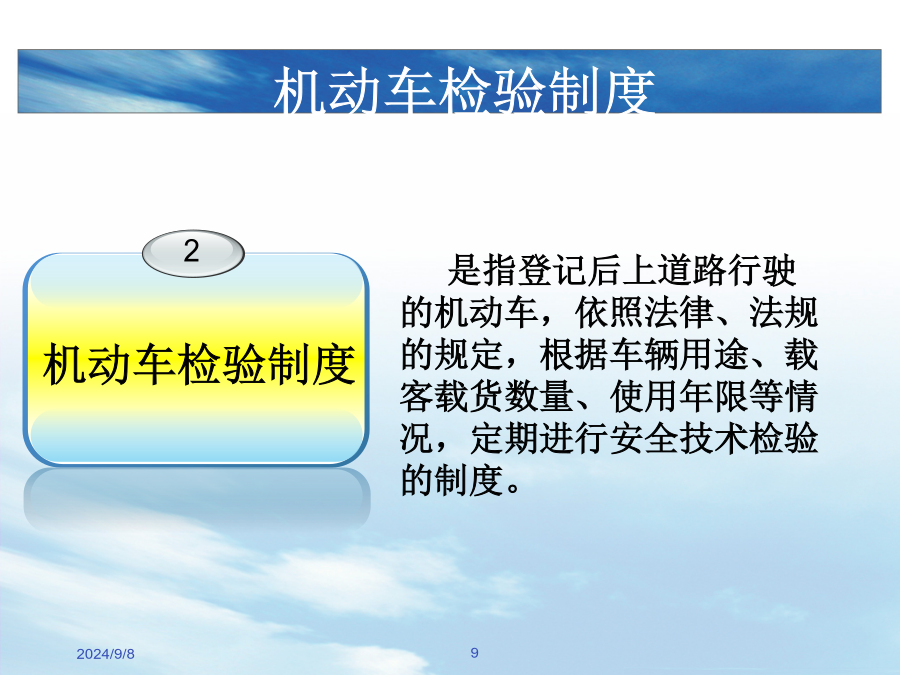 机动车检验制度

2

机动车检验制度

是指登记后上道路行驶的机动车，依照法律、法规的规定，根据车辆用途、载客载货数量、使用年限等情况，定期进行安全技术检验的制度。

2024/9/8

9